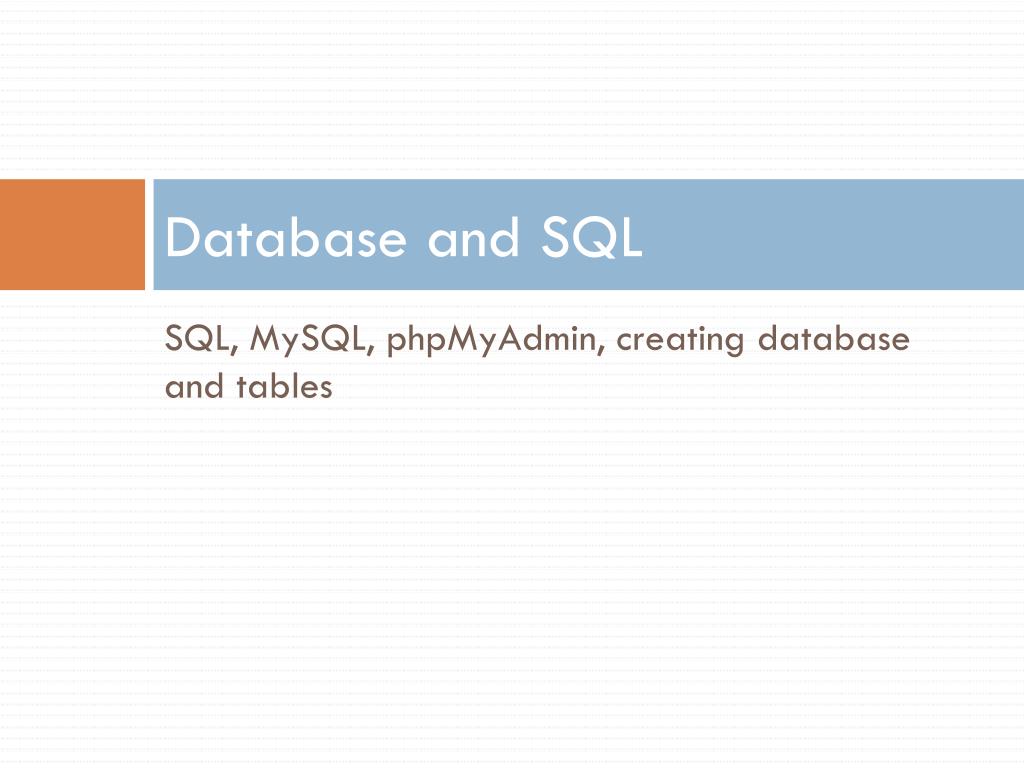 Database and SQL

SQL, MySQL, phpMyAdmin, creating database and tables